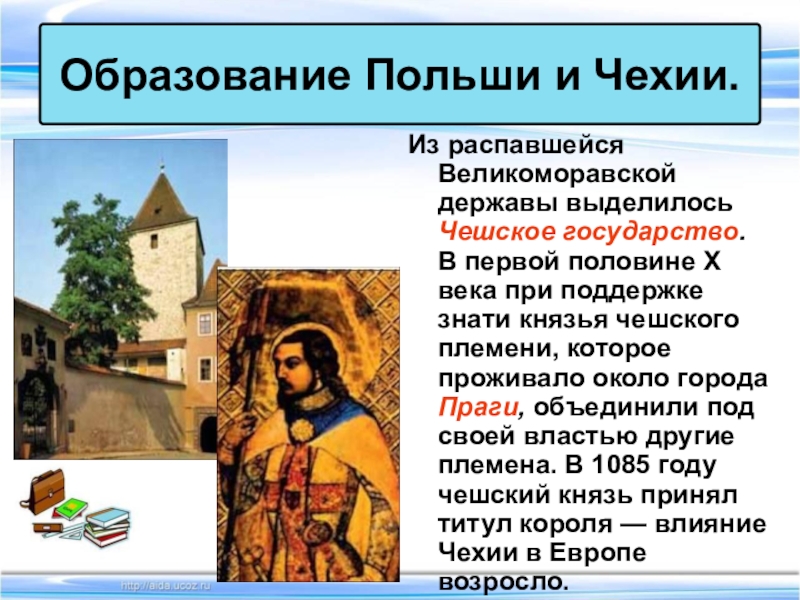 Образование Польши и Чехии.

Из распавшейся Великоморавской державы выделилось Чешское государство. В первой половине X века при поддержке знати князья чешского племени, которое проживало около города Праги, объединили под своей властью другие племена. В 1085 году чешский князь принял титул короля — влияние Чехии в Европе возросло.

http://aida.ucoz.ru